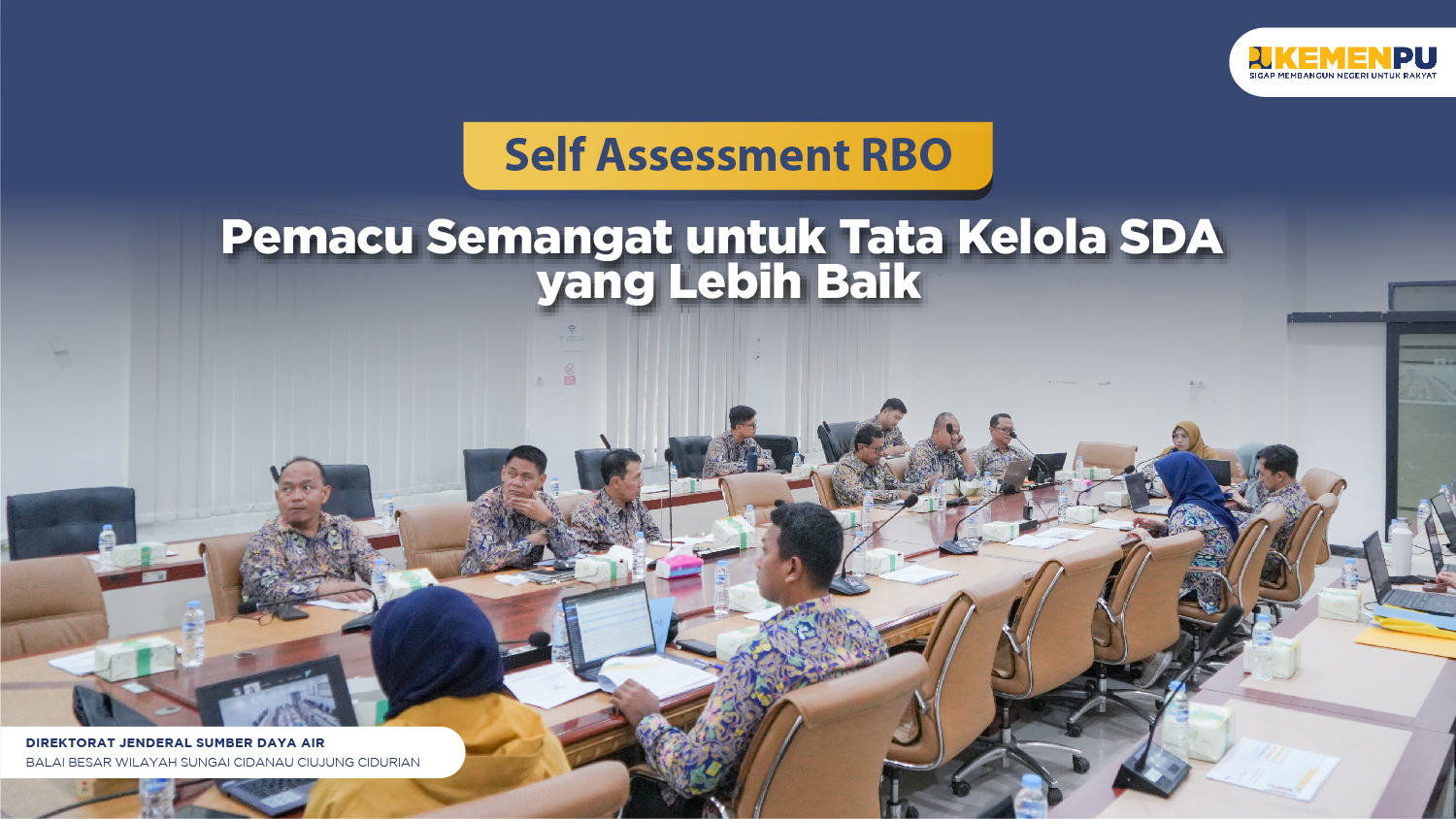 KEMENPU
SIGAP MEMBANGUN NEGERI UNTUK RAKYAT

Self Assessment RBO

Pemacu Semangat untuk Tata Kelola SDA yang Lebih Baik

DIREKTORAT JENDERAL SUMBER DAYA AIR
BALAI BESAR WILAYAH SUNGAI CIDANAU CIUJUNG CIDURIAN